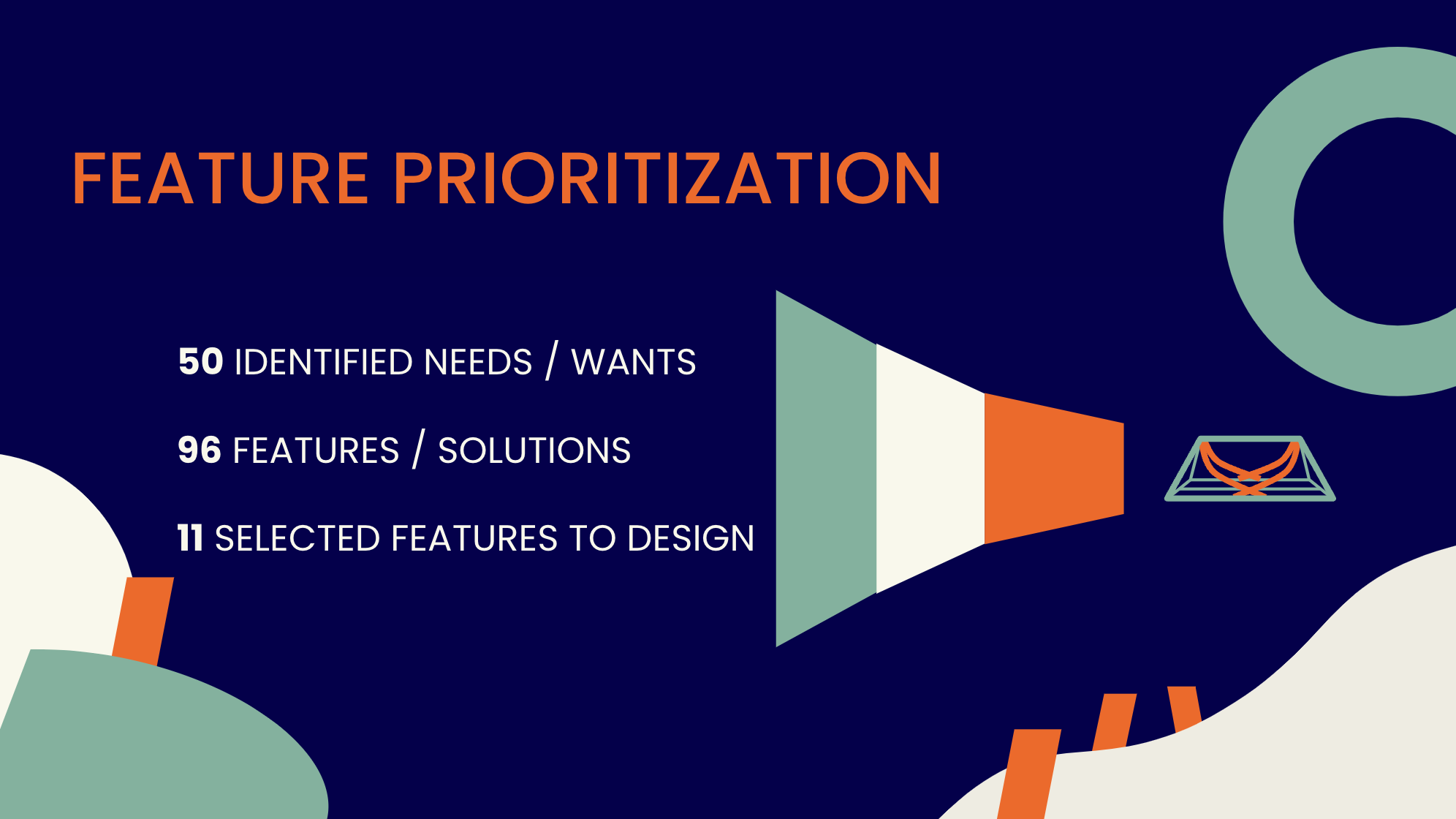 FEATURE PRIORITIZATION

50 IDENTIFIED NEEDS / WANTS

96 FEATURES / SOLUTIONS

11 SELECTED FEATURES TO DESIGN